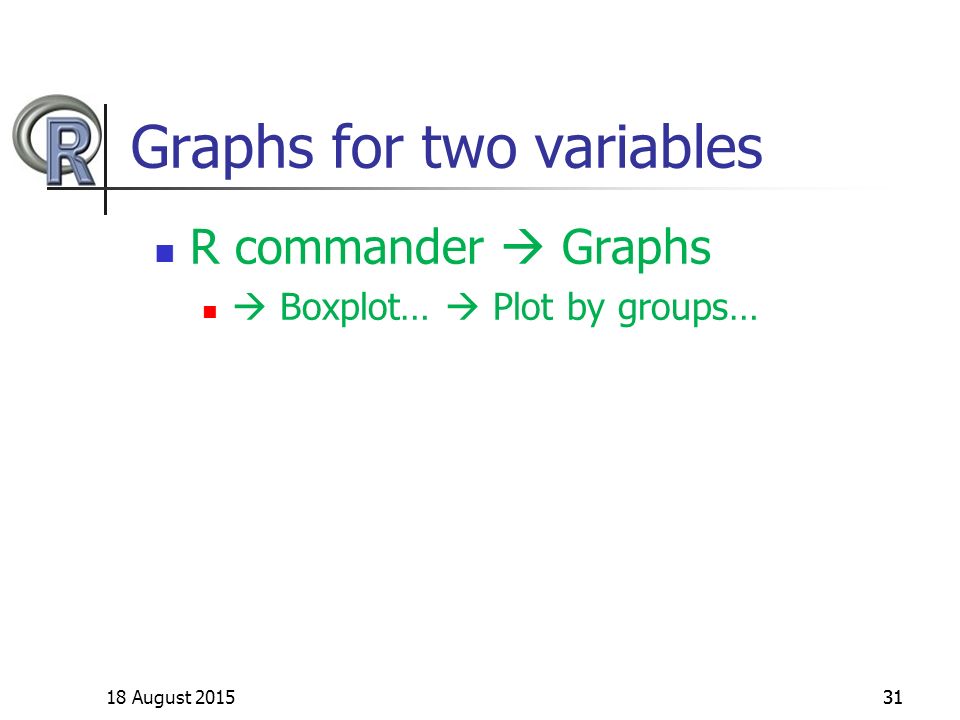 R

Graphs for two variables

R commander → Graphs

→ Boxplot… → Plot by groups…

18 August 2015

31